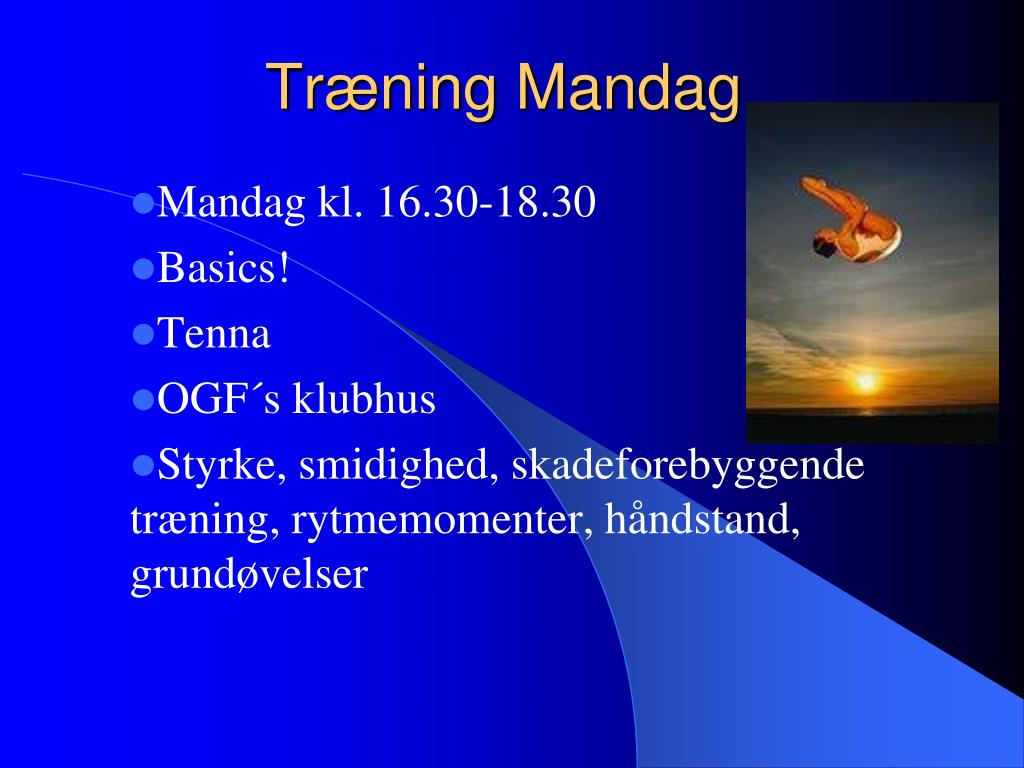 Træning Mandag

- Mandag kl. 16.30-18.30
- Basics!
- Tenna
- OGF´s klubhus
- Styrke, smidighed, skadeforebyggende træning, rytmemomenter, håndstand, grundøvelser